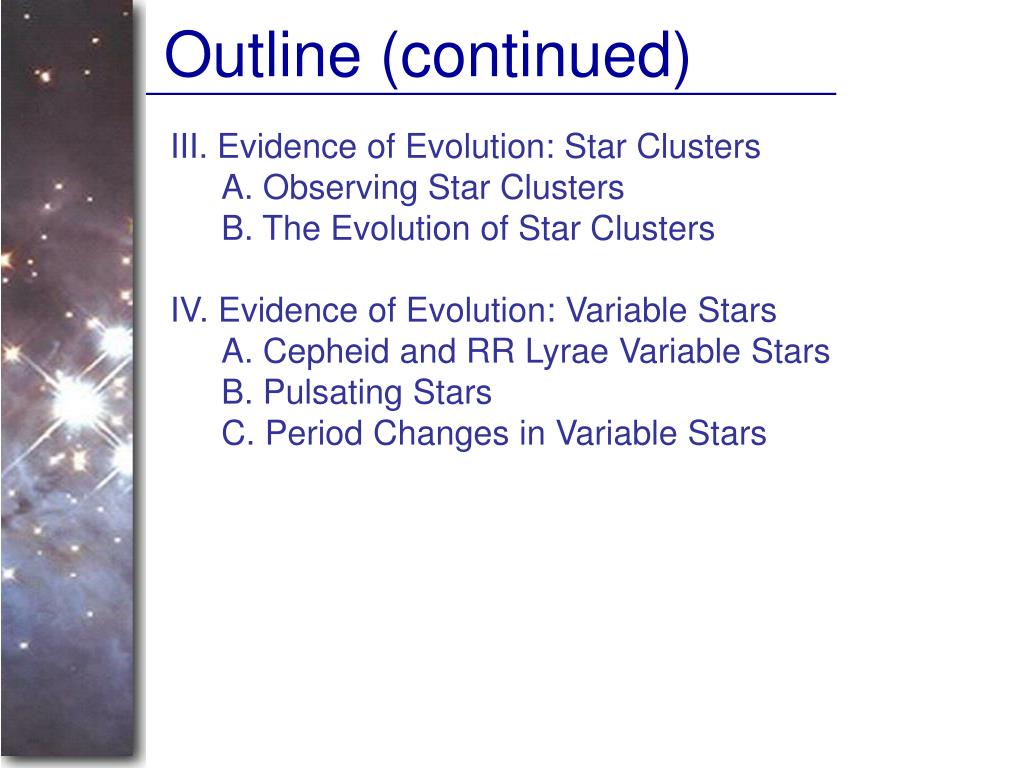 Outline (continued)

III. Evidence of Evolution: Star Clusters
A. Observing Star Clusters
B. The Evolution of Star Clusters

IV. Evidence of Evolution: Variable Stars
A. Cepheid and RR Lyrae Variable Stars
B. Pulsating Stars
C. Period Changes in Variable Stars